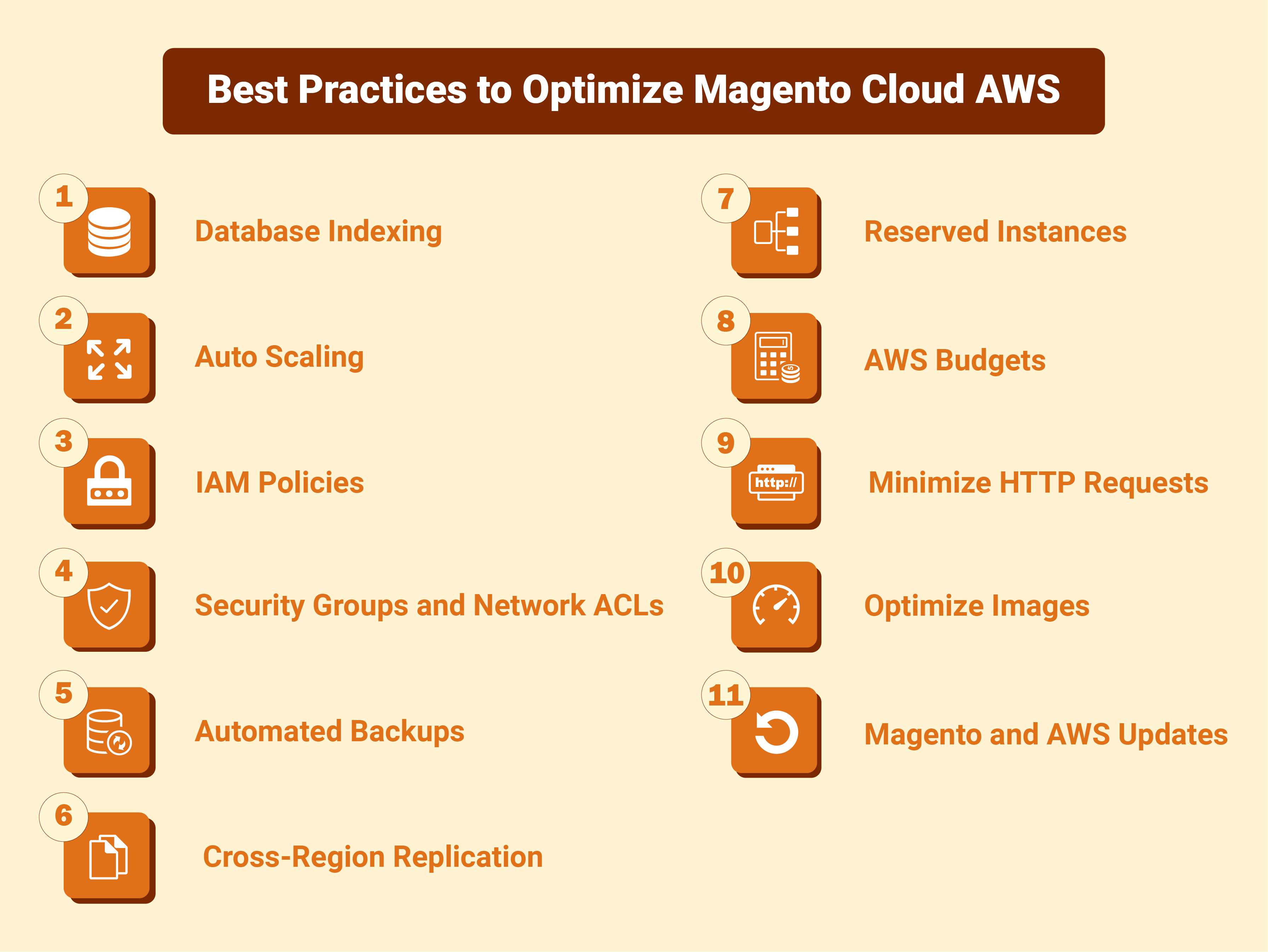 Best Practices to Optimize Magento Cloud AWS

1 Database Indexing

2 Auto Scaling

3 IAM Policies

4 Security Groups and Network ACLs

5 Automated Backups

6 Cross-Region Replication

7 Reserved Instances

8 AWS Budgets

9 http:// Minimize HTTP Requests

10 Optimize Images

11 Magento and AWS Updates